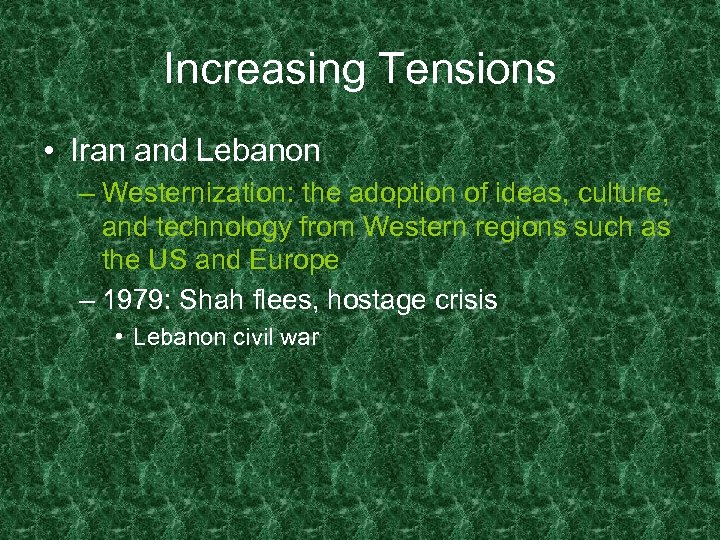 Increasing Tensions

• Iran and Lebanon
– Westernization: the adoption of ideas, culture, and technology from Western regions such as the US and Europe
– 1979: Shah flees, hostage crisis
• Lebanon civil war